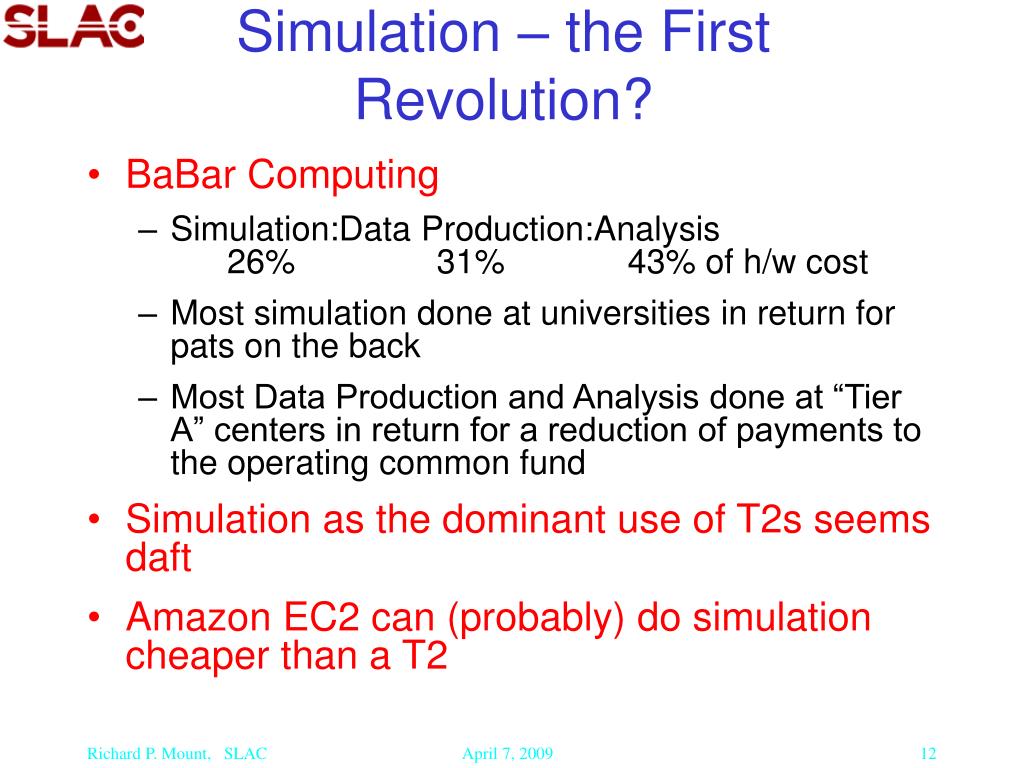 SLAC

Simulation – the First Revolution?

• BaBar Computing
  – Simulation:Data Production:Analysis
    26% 31% 43% of h/w cost
  – Most simulation done at universities in return for pats on the back
  – Most Data Production and Analysis done at “Tier A” centers in return for a reduction of payments to the operating common fund
• Simulation as the dominant use of T2s seems daft
• Amazon EC2 can (probably) do simulation cheaper than a T2

Richard P. Mount, SLAC
April 7, 2009
12